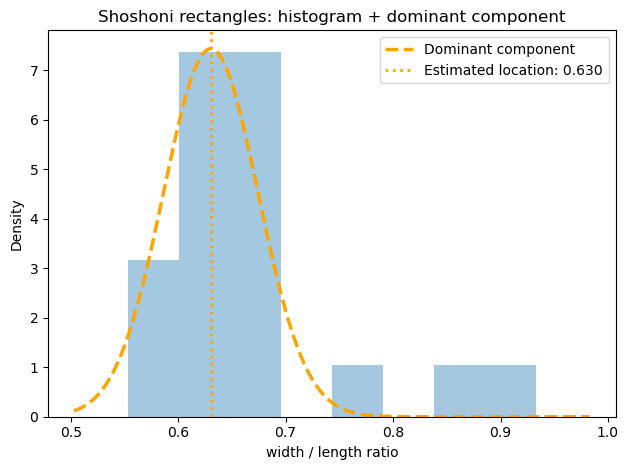 Shoshoni rectangles: histogram + dominant component

Dominant component
Estimated location: 0.630

Density

7
6
5
4
3
2
1
0

0.5
0.6
0.7
0.8
0.9
1.0

width / length ratio